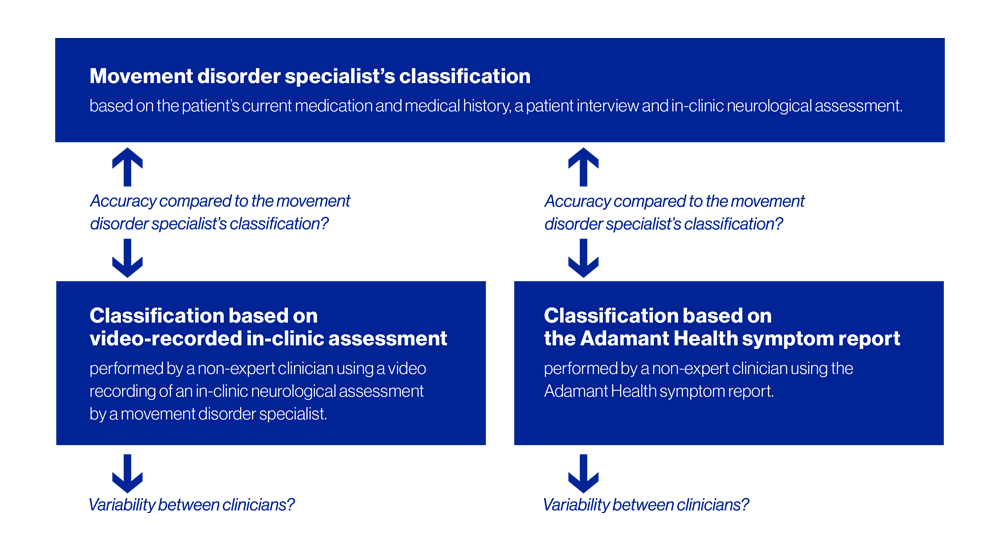 Movement disorder specialist's classification
based on the patient's current medication and medical history, a patient interview and in-clinic neurological assessment.

Accuracy compared to the movement disorder specialist's classification?

Classification based on video-recorded in-clinic assessment
performed by a non-expert clinician using a video recording of an in-clinic neurological assessment by a movement disorder specialist.

Variability between clinicians?

Accuracy compared to the movement disorder specialist's classification?

Classification based on the Adamant Health symptom report
performed by a non-expert clinician using the Adamant Health symptom report.

Variability between clinicians?